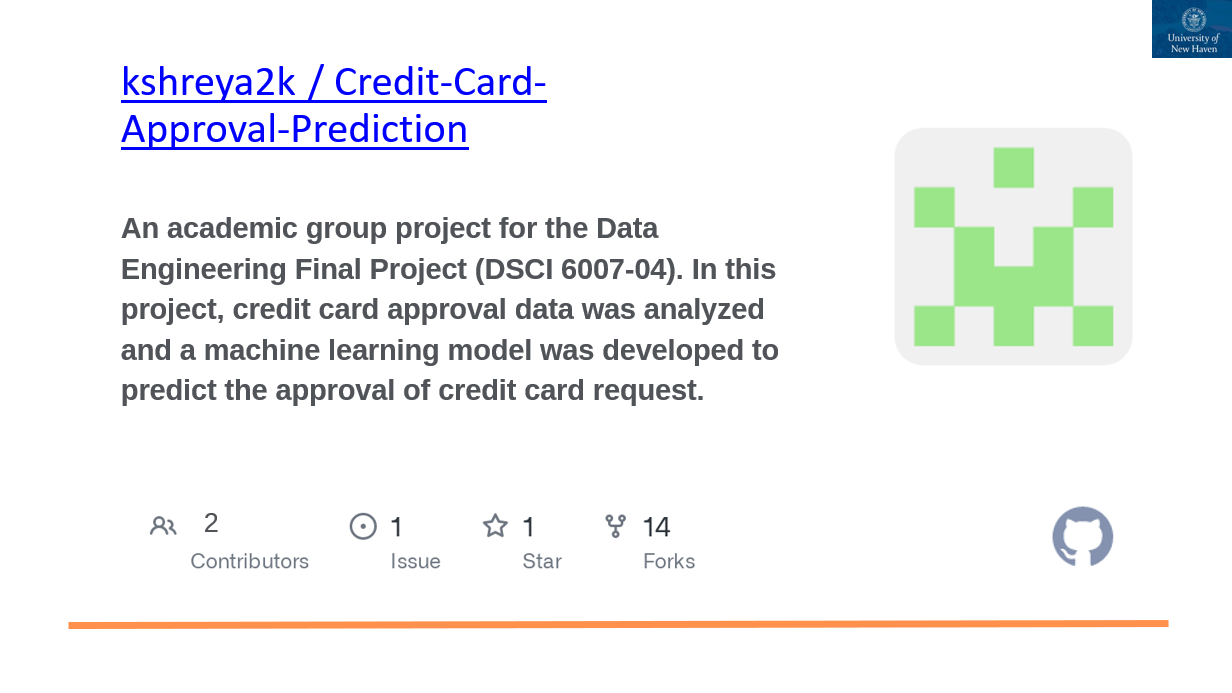 University of New Haven

kshreya2k / Credit-Card-Approval-Prediction

An academic group project for the Data Engineering Final Project (DSCI 6007-04). In this project, credit card approval data was analyzed and a machine learning model was developed to predict the approval of credit card request.

2 Contributors
1 Issue
1 Star
14 Forks